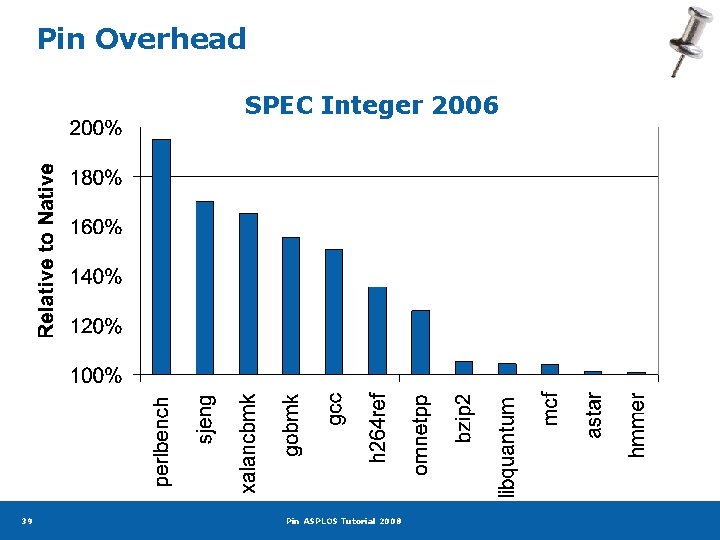 Pin Overhead

SPEC Integer 2006

Relative to Native

200%
180%
160%
140%
120%
100%

perlbench
sjeng
xalancbmk
gobmk
gcc
h264ref
omnetpp
bzip2
libquantum
mcf
astar
hmmer

39

Pin ASPLOS Tutorial 2008